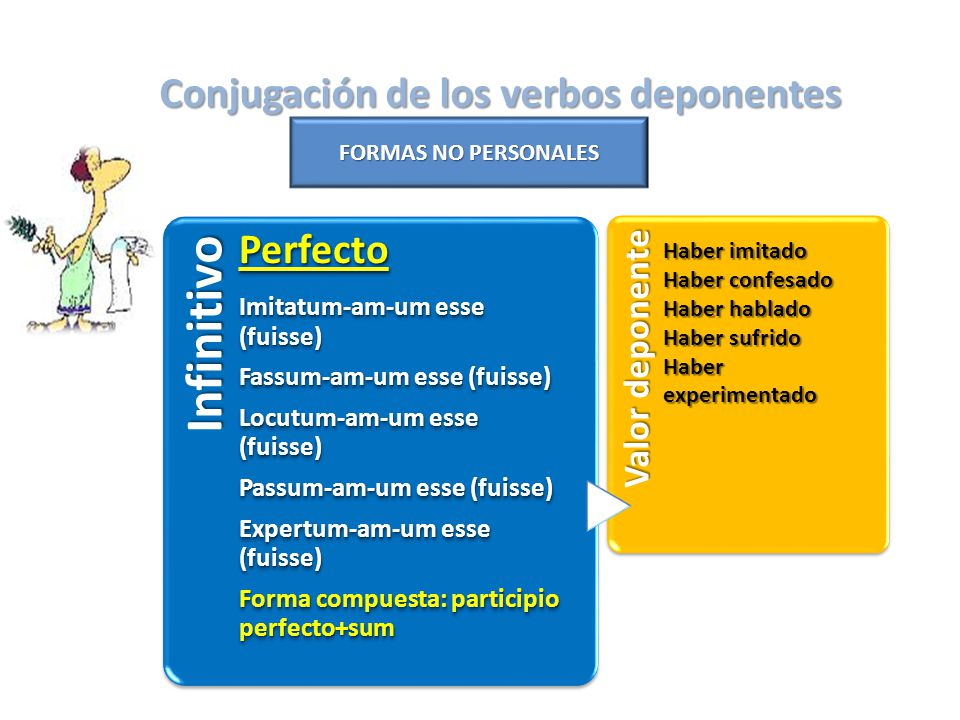 Conjugación de los verbos deponentes

FORMAS NO PERSONALES

Infinitivo

Perfecto

Imitatum-am-um esse (fuisse)

Fassum-am-um esse (fuisse)

Locutum-am-um esse (fuisse)

Passum-am-um esse (fuisse)

Expertum-am-um esse (fuisse)

Forma compuesta: participio perfecto+sum

Valor deponente

Haber imitado
Haber confesado
Haber hablado
Haber sufrido
Haber experimentado